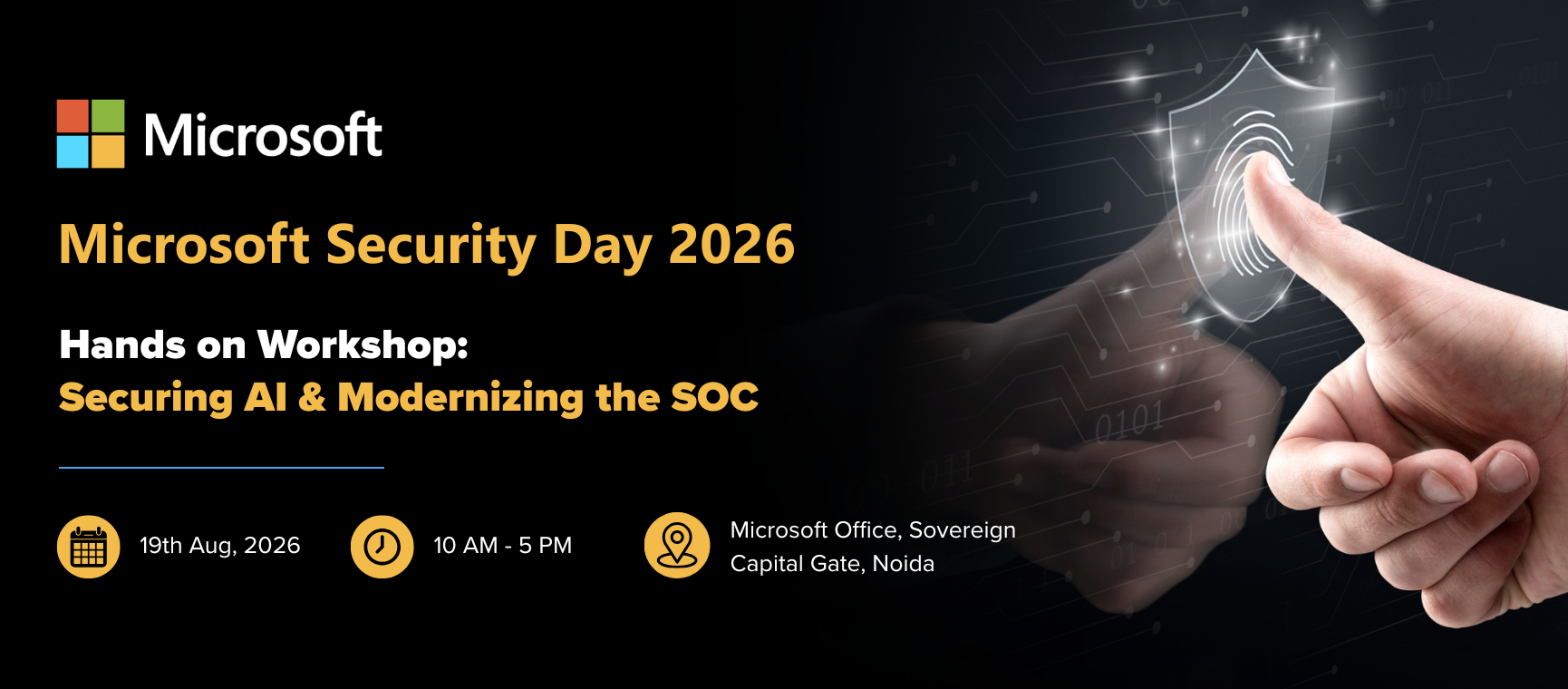 Microsoft

Microsoft Security Day 2026

Hands on Workshop:
Securing AI & Modernizing the SOC

19th Aug, 2026

10 AM - 5 PM

Microsoft Office, Sovereign Capital Gate, Noida

0101